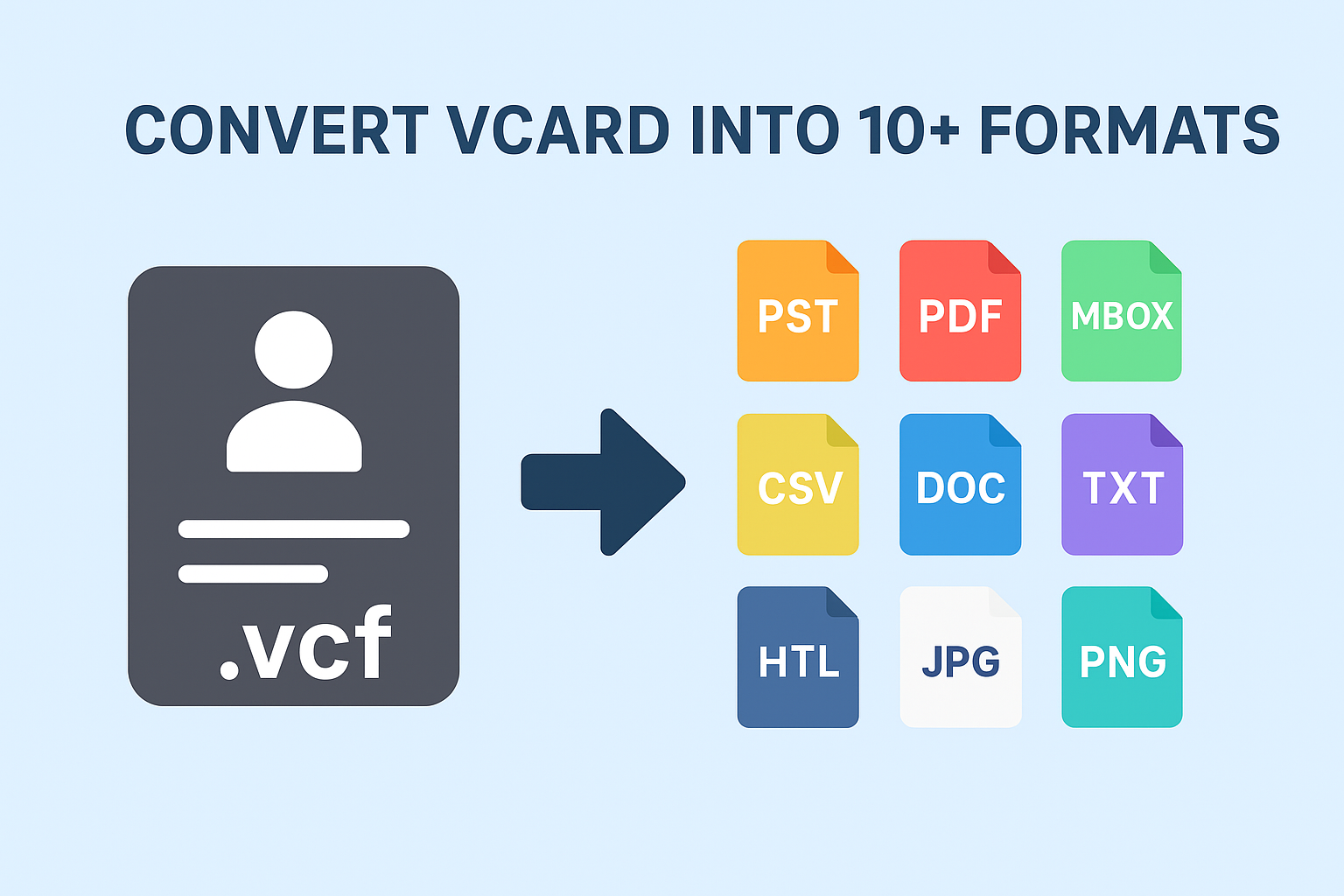 CONVERT VCARD INTO 10+ FORMATS

.vcf

PST
PDF
MBOX
CSV
DOC
TXT
HTL
JPG
PNG